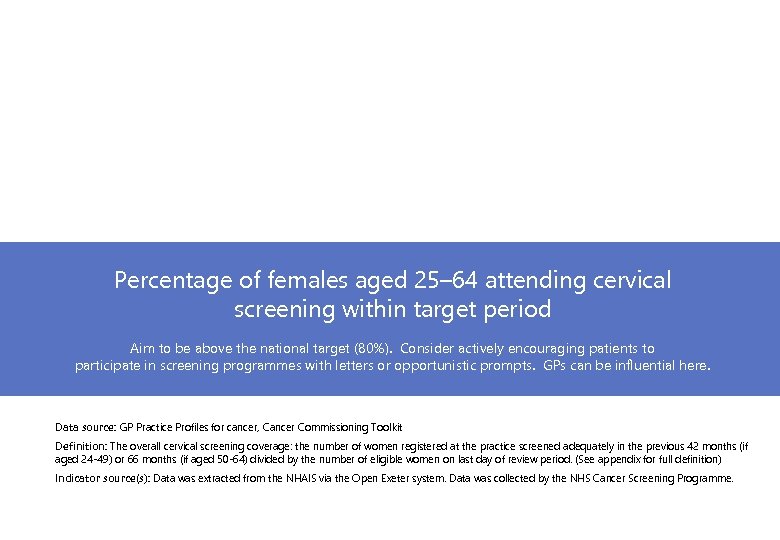 Percentage of females aged 25–64 attending cervical screening within target period

Aim to be above the national target (80%). Consider actively encouraging patients to participate in screening programmes with letters or opportunistic prompts. GPs can be influential here.

Data source: GP Practice Profiles for cancer, Cancer Commissioning Toolkit

Definition: The overall cervical screening coverage: the number of women registered at the practice screened adequately in the previous 42 months (if aged 24-49) or 66 months (if aged 50-64) divided by the number of eligible women on last day of review period. (See appendix for full definition)

Indicator source(s): Data was extracted from the NHAIS via the Open Exeter system. Data was collected by the NHS Cancer Screening Programme.